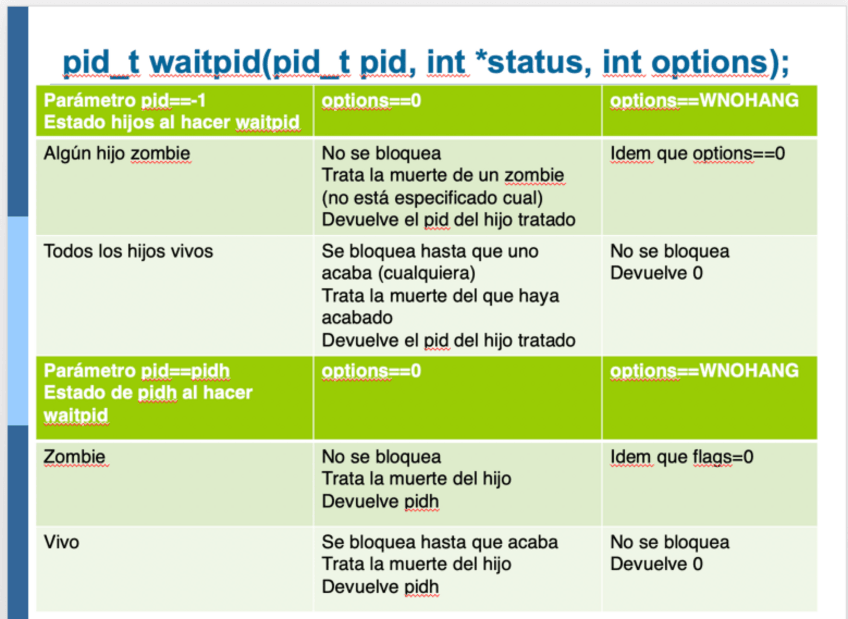 pid_t waitpid(pid_t pid, int *status, int options);

| Parámetro pid==-1 Estado hijos al hacer waitpid | options==0 | options==WNOHANG |
|---|---|---|
| Algún hijo zombie | No se bloquea Trata la muerte de un zombie (no está especificado cual) Devuelve el pid del hijo tratado | Idem que options==0 |
| Todos los hijos vivos | Se bloquea hasta que uno acaba (cualquiera) Trata la muerte del que haya acabado Devuelve el pid del hijo tratado | No se bloquea Devuelve 0 |
| Parámetro pid==pidh Estado de pidh al hacer waitpid | options==0 | options==WNOHANG |
| Zombie | No se bloquea Trata la muerte del hijo Devuelve pidh | Idem que flags=0 |
| Vivo | Se bloquea hasta que acaba Trata la muerte del hijo Devuelve pidh | No se bloquea Devuelve 0 |